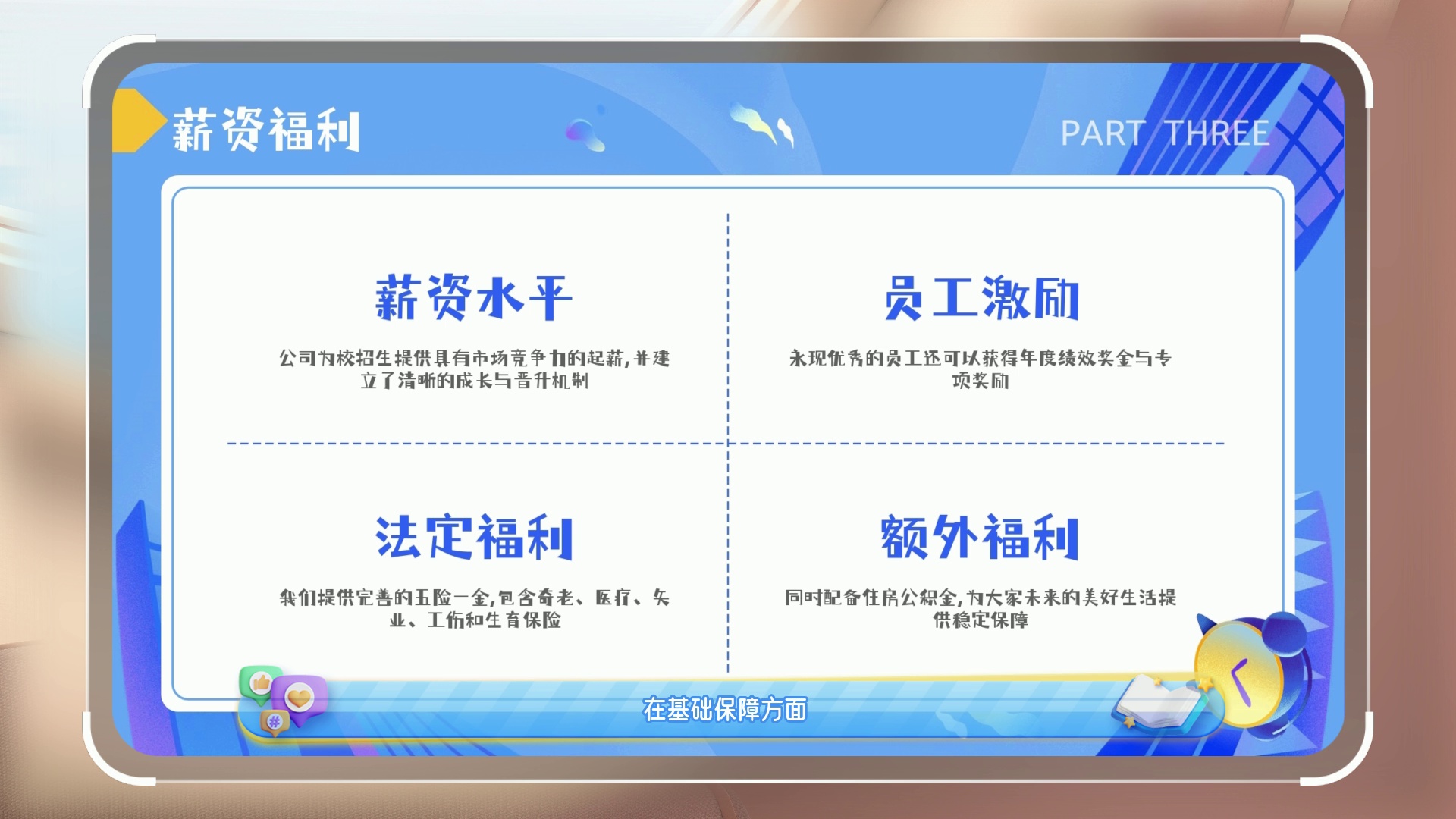 薪资福利

PART THREE

薪资水平

公司为校招生提供具有市场竞争力的起薪,并建立了清晰的成长与晋升机制

员工激励

表现优秀的员工还可以获得年度绩效奖金与专项奖励

法定福利

我们提供完善的五险一金,包含养老、医疗、失业、工伤和生育保险

额外福利

同时配备住房公积金,为大家未来的美好生活提供稳定保障

在基础保障方面